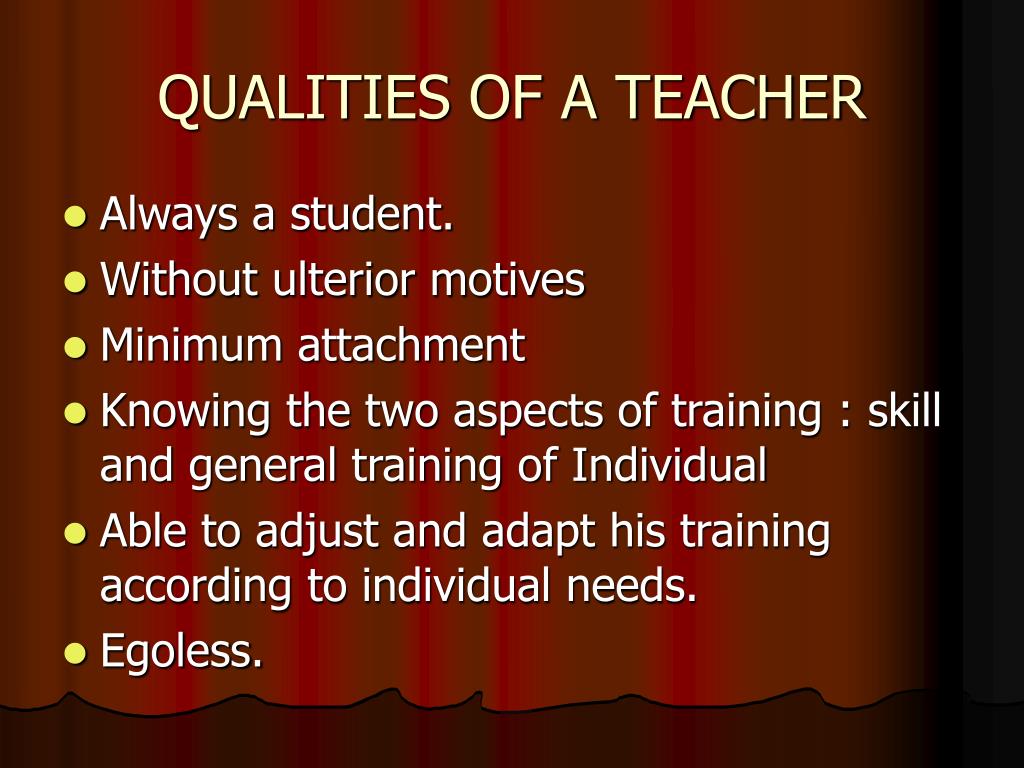 QUALITIES OF A TEACHER

- Always a student.
- Without ulterior motives
- Minimum attachment
- Knowing the two aspects of training : skill and general training of Individual
- Able to adjust and adapt his training according to individual needs.
- Egoless.